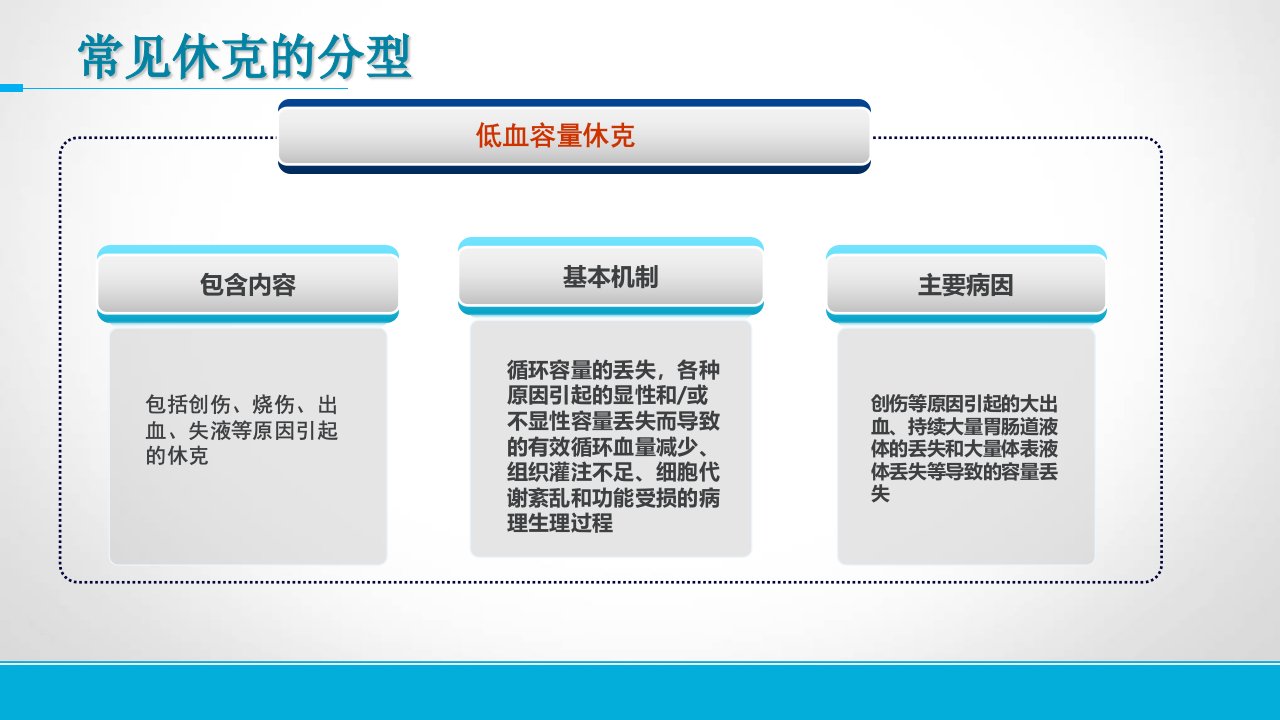 常见休克的分型

低血容量休克

包含内容

包括创伤、烧伤、出血、失液等原因引起的休克

基本机制

循环容量的丢失，各种原因引起的显性和/或不显性容量丢失而导致的有效循环血量减少、组织灌注不足、细胞代谢紊乱和功能受损的病理生理过程

主要病因

创伤等原因引起的大出血、持续大量胃肠道液体的丢失和大量体表液体丢失等导致的容量丢失